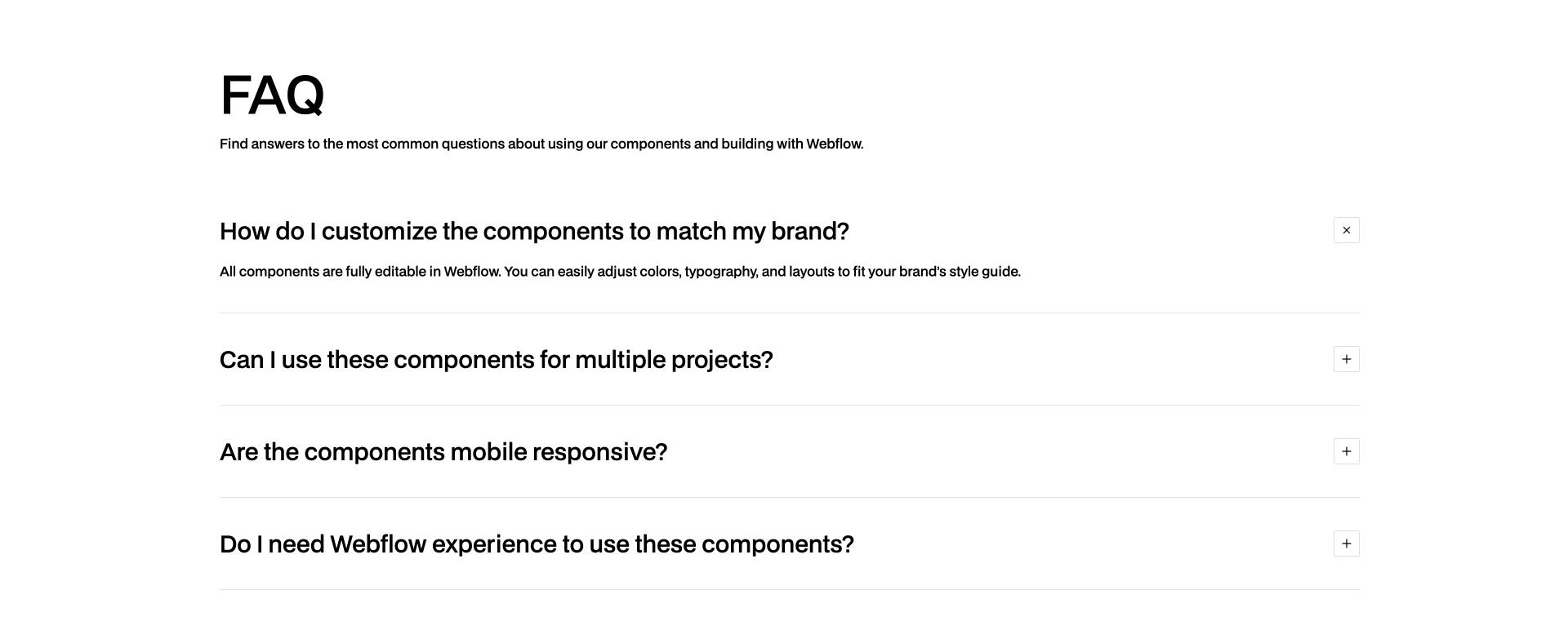 FAQ

Find answers to the most common questions about using our components and building with Webflow.

How do I customize the components to match my brand?

×

All components are fully editable in Webflow. You can easily adjust colors, typography, and layouts to fit your brand's style guide.

Can I use these components for multiple projects?

+

Are the components mobile responsive?

+

Do I need Webflow experience to use these components?

+